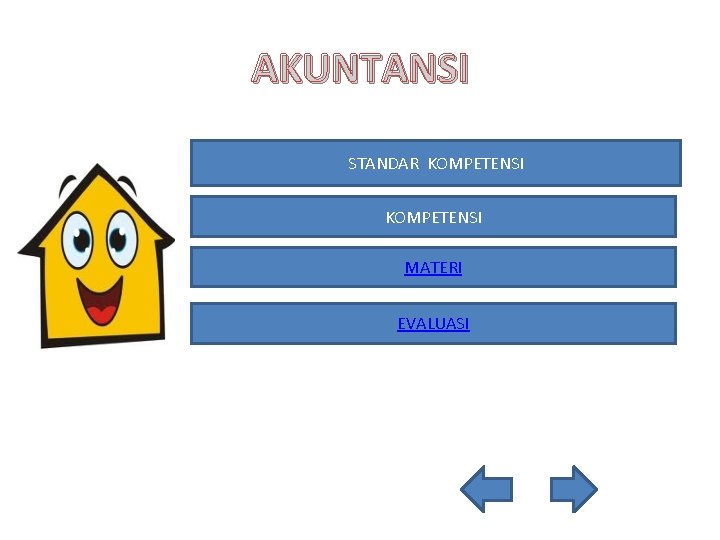 AKUNTANSI

STANDAR KOMPETENSI

KOMPETENSI

MATERI

EVALUASI